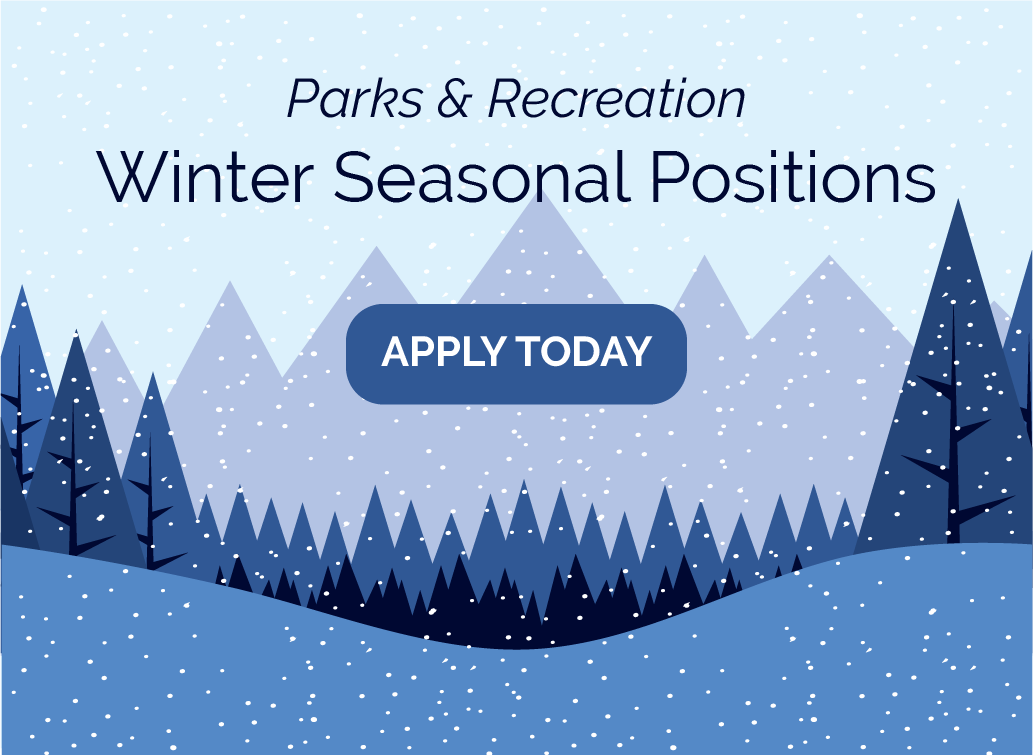 Parks & Recreation
Winter Seasonal Positions

APPLY TODAY